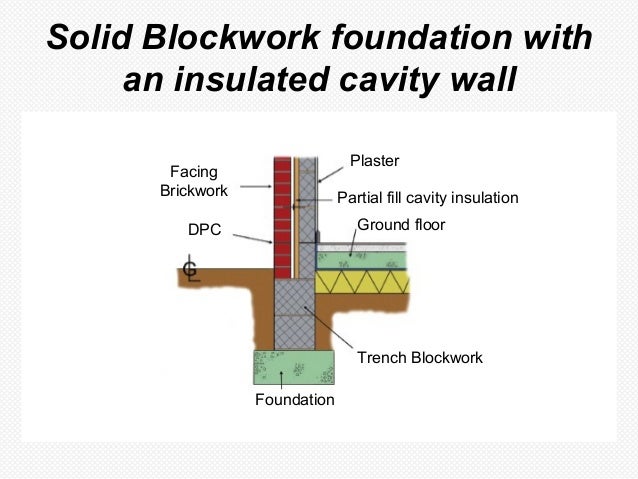 Solid Blockwork foundation with an insulated cavity wall

Facing Brickwork

DPC

GL

Plaster

Partial fill cavity insulation

Ground floor

Trench Blockwork

Foundation